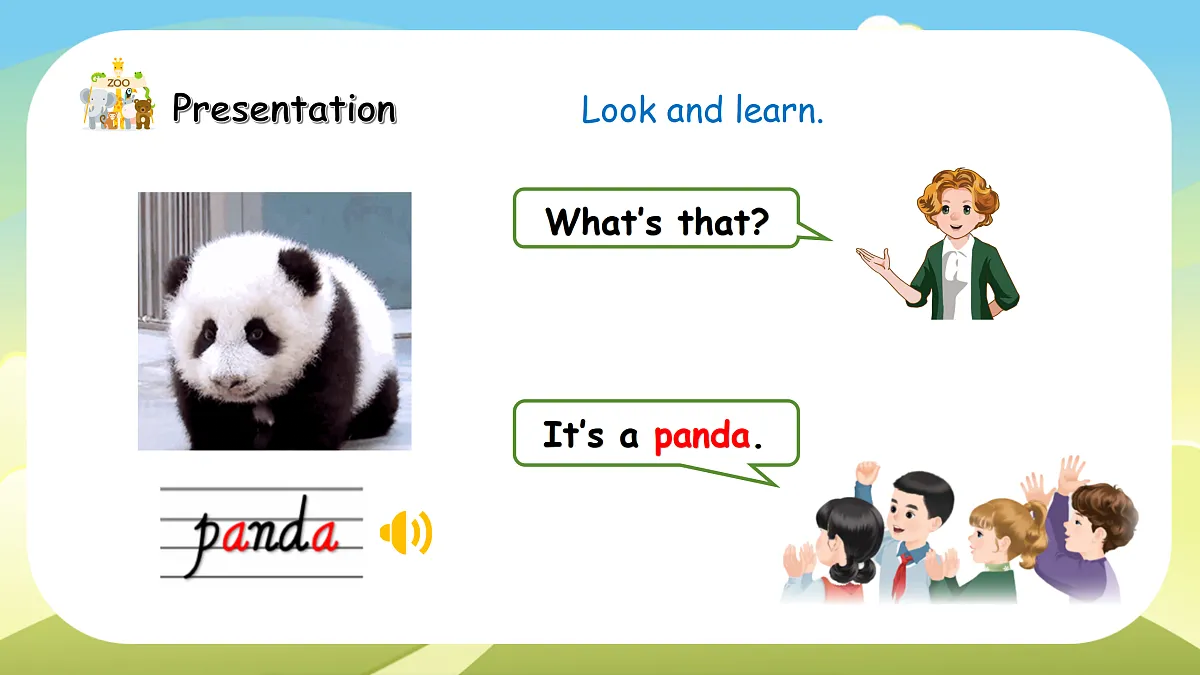 ZOO

Presentation

Look and learn.

What's that?

It's a panda.

panda